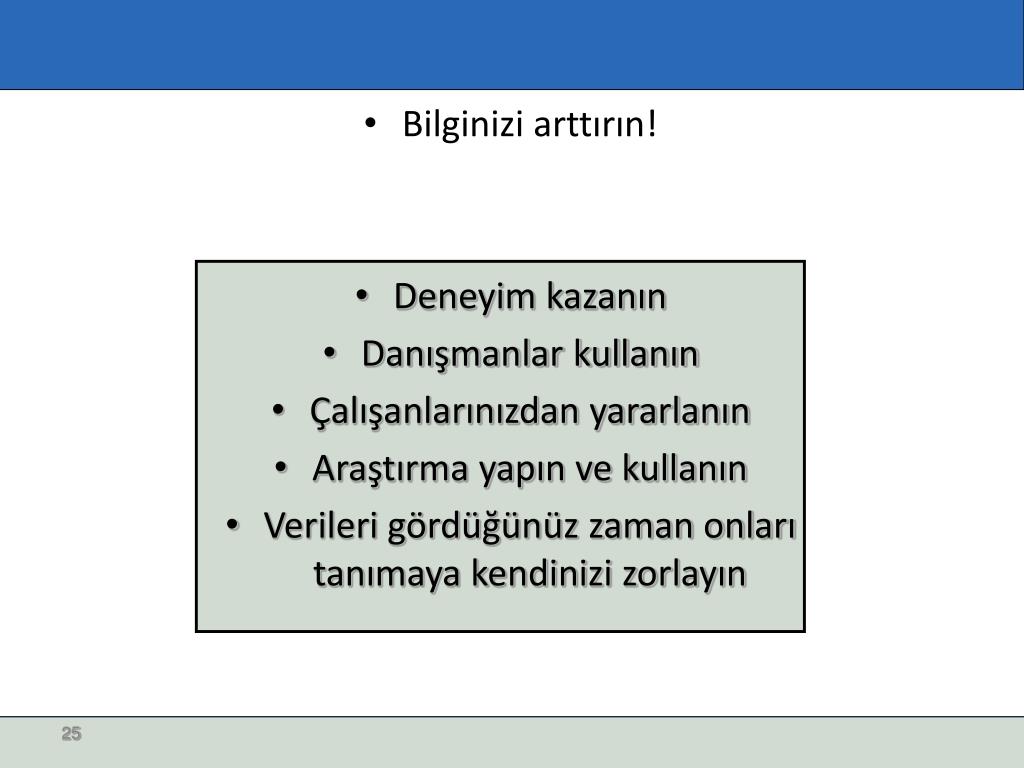 • Bilginizi arttırın!

• Deneyim kazanın
• Danışmanlar kullanın
• Çalışanlarınızdan yararlanın
• Araştırma yapın ve kullanın
• Verileri gördüğünüz zaman onları tanımaya kendinizi zorlayın

25